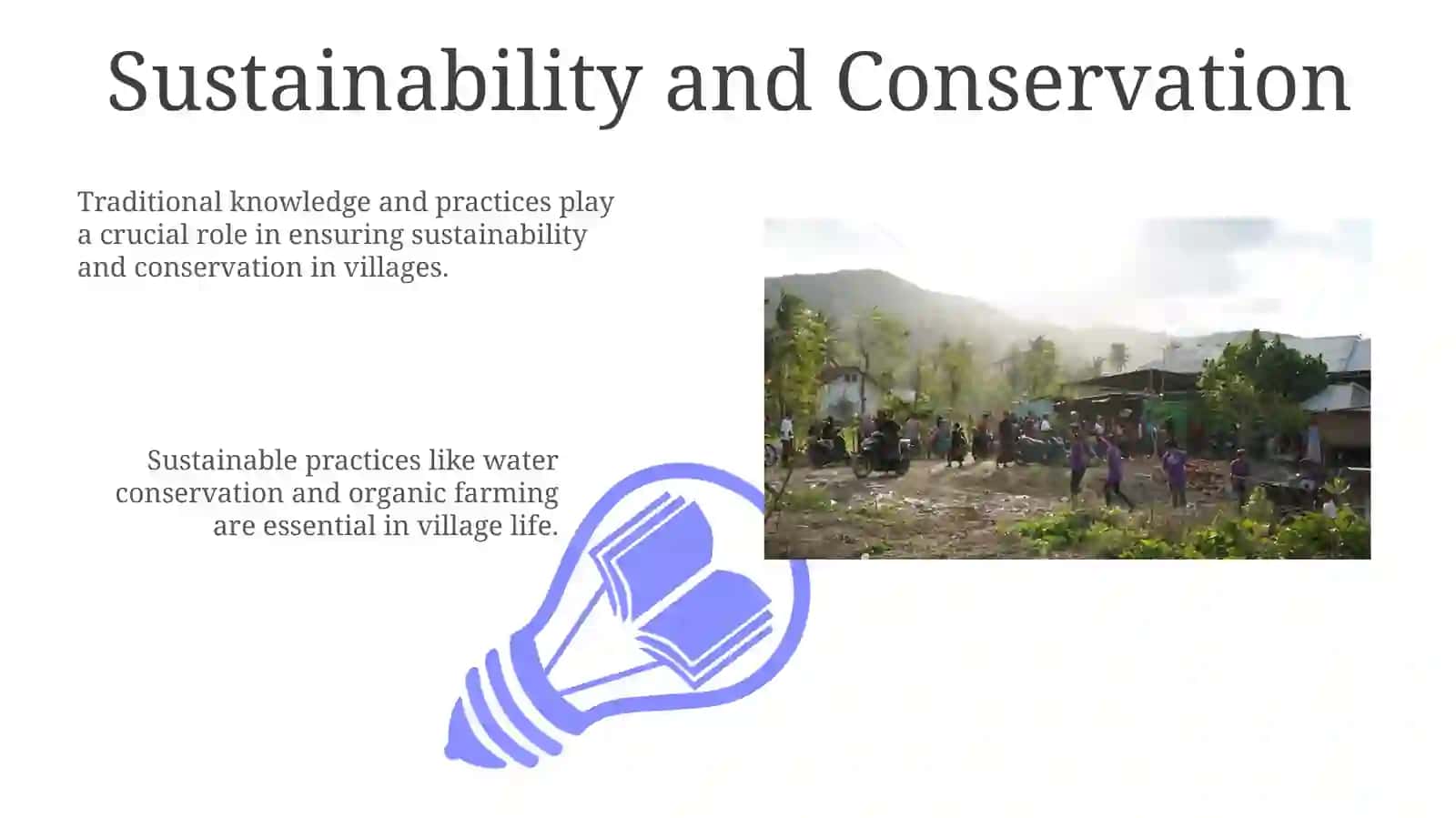 Sustainability and Conservation

Traditional knowledge and practices play a crucial role in ensuring sustainability and conservation in villages.

Sustainable practices like water conservation and organic farming are essential in village life.